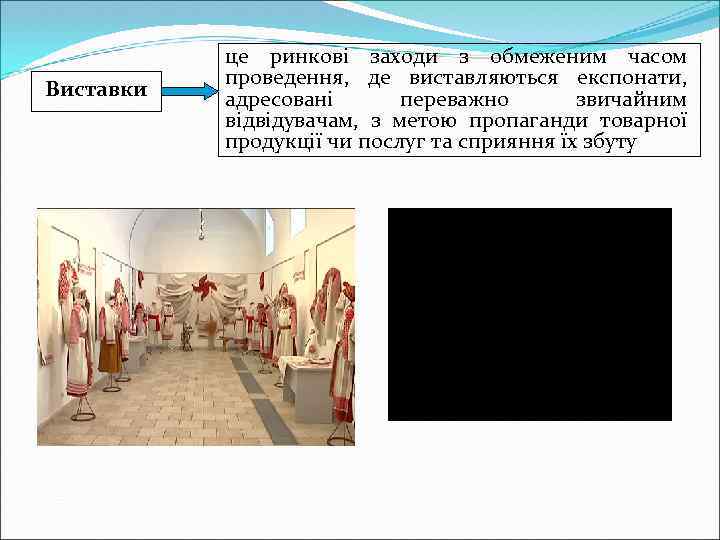 Виставки

це ринкові заходи з обмеженим часом проведення, де виставляються експонати, адресовані переважно звичайним відвідувачам, з метою пропаганди товарної продукції чи послуг та сприяння їх збуту